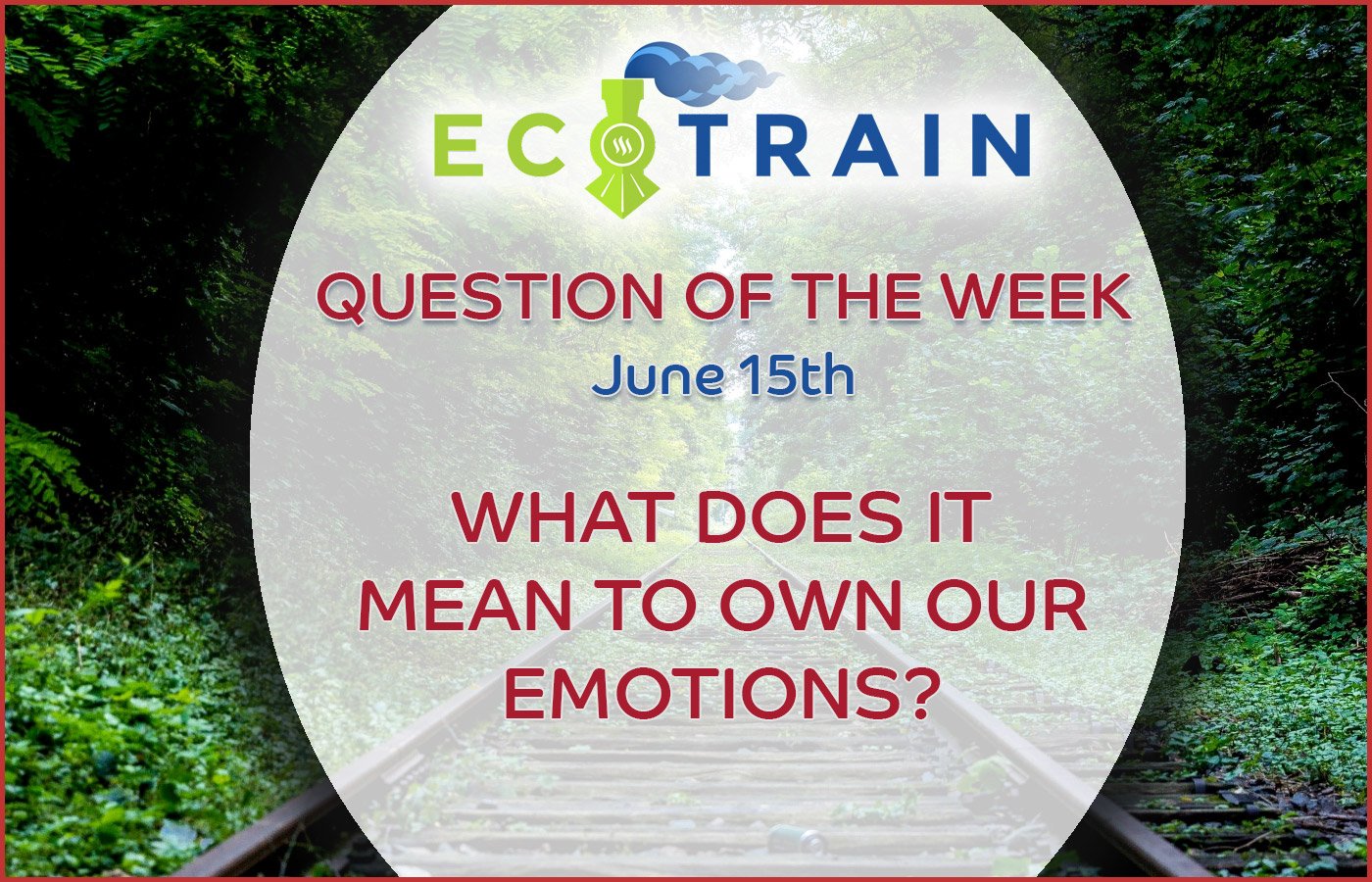 ECOTRAIN

QUESTION OF THE WEEK
June 15th

WHAT DOES IT MEAN TO OWN OUR EMOTIONS?